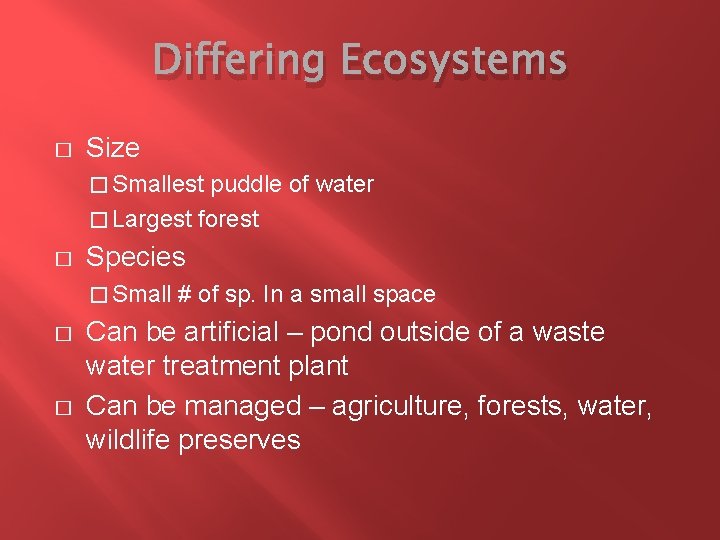 Differing Ecosystems

□ Size
□ Smallest puddle of water
□ Largest forest

□ Species
□ Small # of sp. In a small space

□ Can be artificial – pond outside of a waste water treatment plant

□ Can be managed – agriculture, forests, water, wildlife preserves